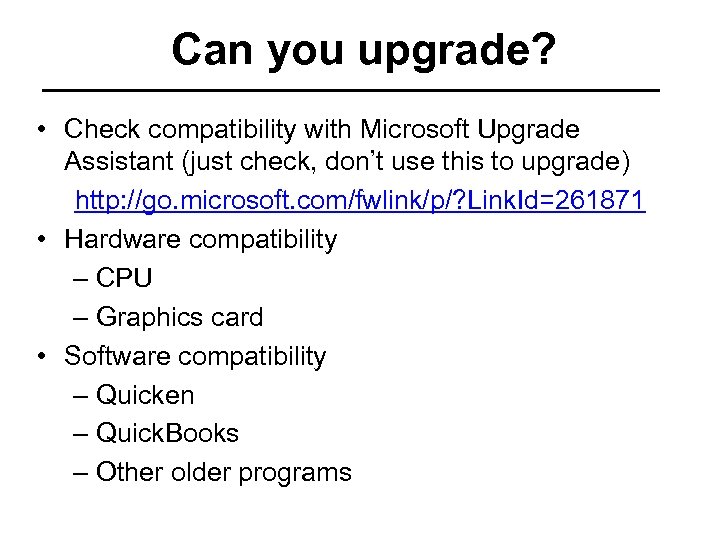 Can you upgrade?

• Check compatibility with Microsoft Upgrade Assistant (just check, don't use this to upgrade)

http://go.microsoft.com/fwlink/p/?LinkId=261871

• Hardware compatibility
– CPU
– Graphics card
• Software compatibility
– Quicken
– QuickBooks
– Other older programs